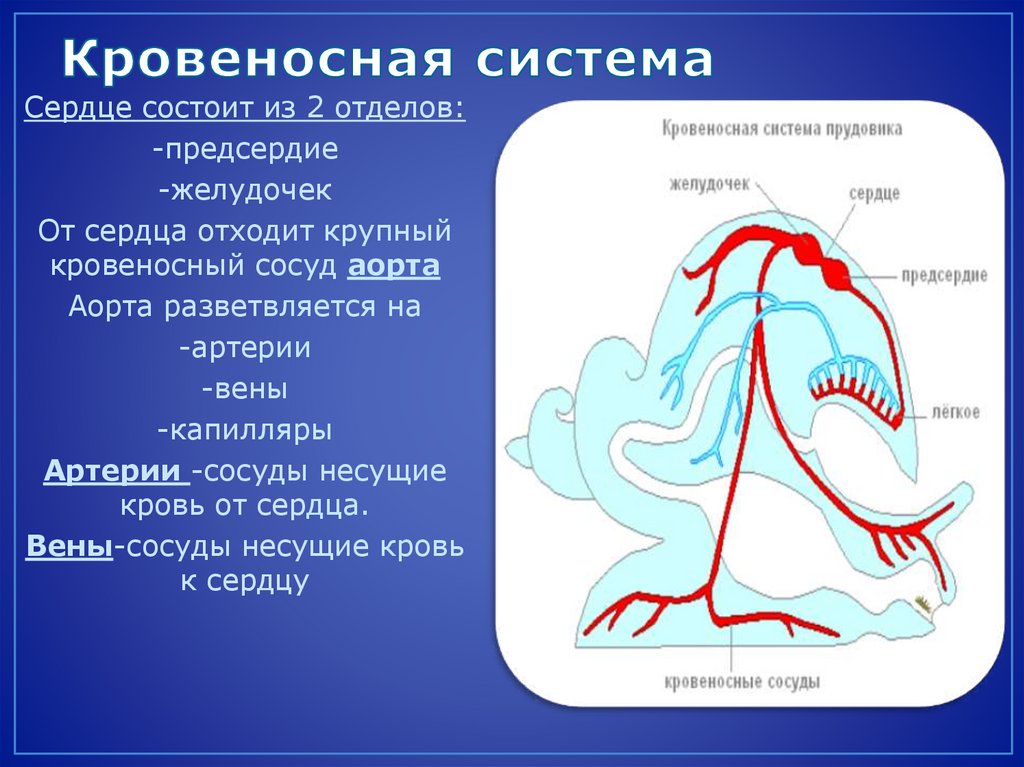 Кровеносная система

Сердце состоит из 2 отделов:

-предсердие

-желудочек

От сердца отходит крупный кровеносный сосуд аорта

Аорта разветвляется на

-артерии

-вены

-капилляры

Артерии -сосуды несущие кровь от сердца.

Вены-сосуды несущие кровь к сердцу

Кровеносная система прудовика

желудочек

сердце

предсердие

лёгкое

кровеносные сосуды